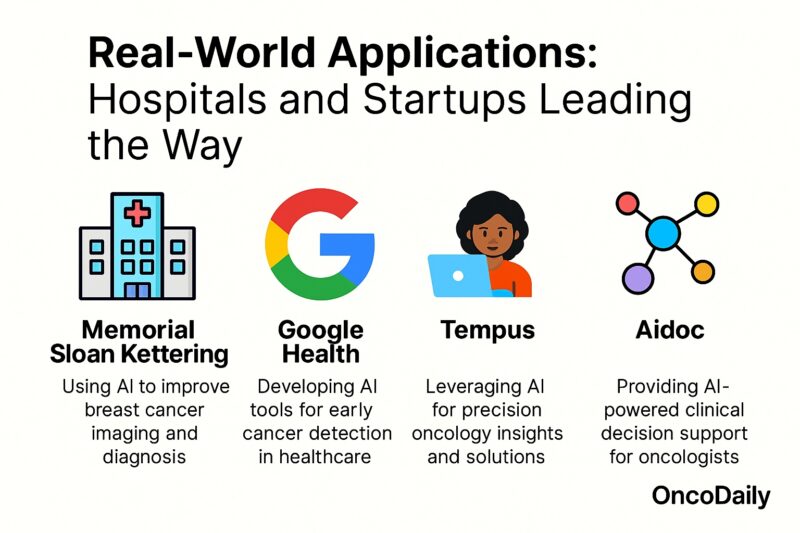 Real-World Applications:
Hospitals and Startups Leading the Way

Memorial Sloan Kettering

Using AI to improve breast cancer imaging and diagnosis

Google Health

Developing AI tools for early cancer detection in healthcare

Tempus

Leveraging AI for precision oncology insights and solutions

Aidoc

Providing AI-powered clinical decision support for oncologists

OncoDaily